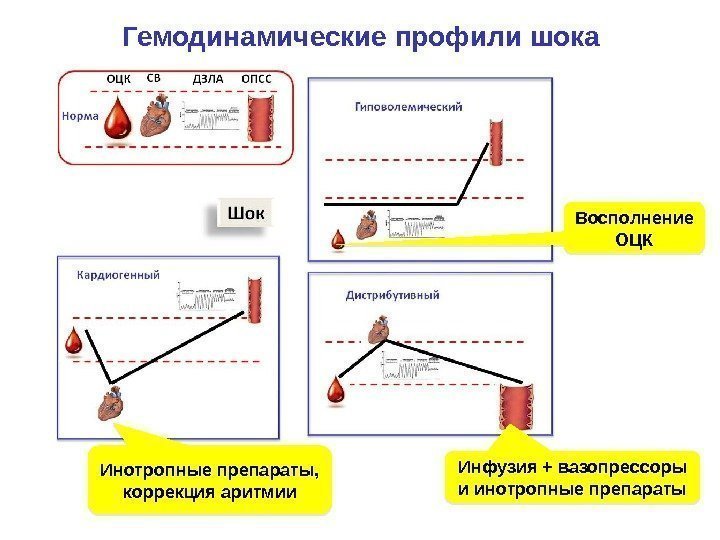 Гемодинамические профили шока

ОЦК СВ ДЗЛА ОПСС

Норма

Гиповолемический

Шок

Восполнение ОЦК

Кардиогенный

Дистрибутивный

Инотропные препараты, коррекция аритмии

Инфузия + вазопрессоры и инотропные препараты